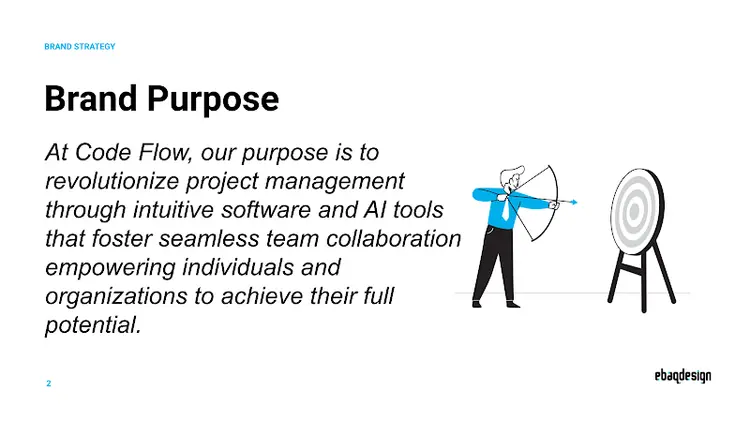 BRAND STRATEGY

Brand Purpose

At Code Flow, our purpose is to revolutionize project management through intuitive software and AI tools that foster seamless team collaboration empowering individuals and organizations to achieve their full potential.

2

ebaqdesign